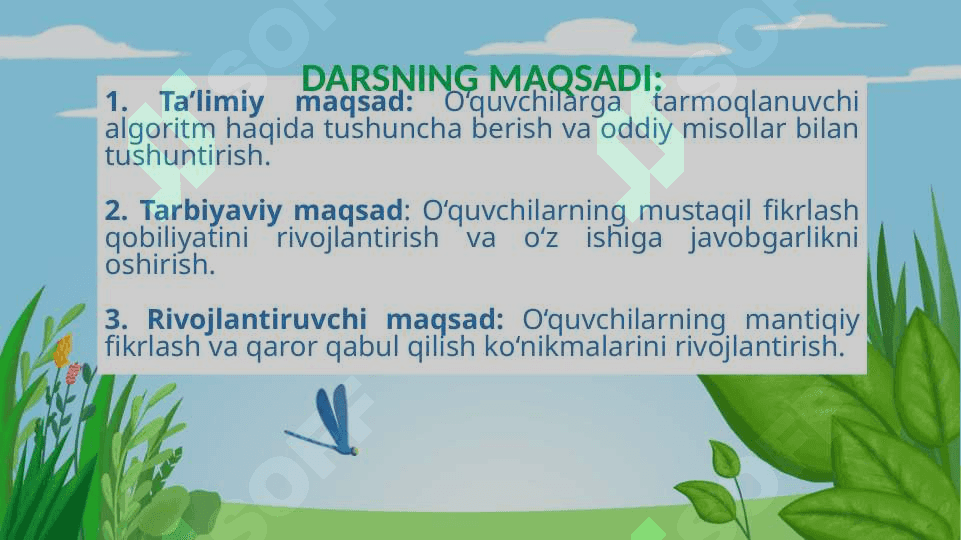 DARSNING MAQSADI:

1. Ta’limiy maqsad: O‘quvchilarga tarmoqlanuvchi algoritm haqida tushuncha berish va oddiy misollar bilan tushuntirish.

2. Tarbiyaviy maqsad: O‘quvchilarning mustaqil fikrlash qobiliyatini rivojlantirish va o‘z ishiga javobgarlikni oshirish.

3. Rivojlantiruvchi maqsad: O‘quvchilarning mantiqiy fikrlash va qaror qabul qilish ko‘nikmalarini rivojlantirish.